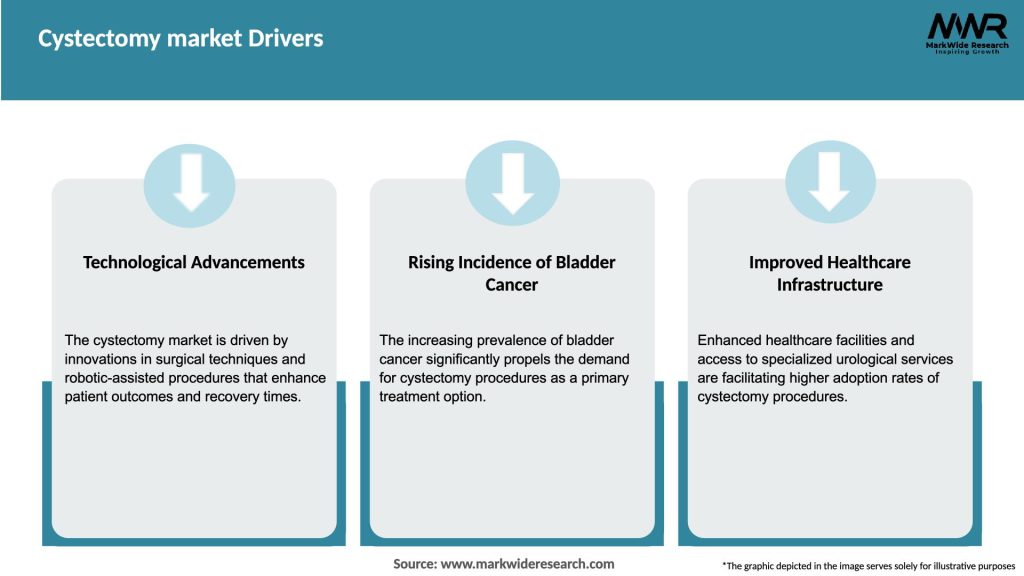 Cystectomy market Drivers

MWR
MarkWide Research
Inspiring Growth

Technological Advancements

The cystectomy market is driven by innovations in surgical techniques and robotic-assisted procedures that enhance patient outcomes and recovery times.

Rising Incidence of Bladder Cancer

The increasing prevalence of bladder cancer significantly propels the demand for cystectomy procedures as a primary treatment option.

Improved Healthcare Infrastructure

Enhanced healthcare facilities and access to specialized urological services are facilitating higher adoption rates of cystectomy procedures.

Source: www.markwideresearch.com

*The graphic depicted in the image serves solely for illustrative purposes